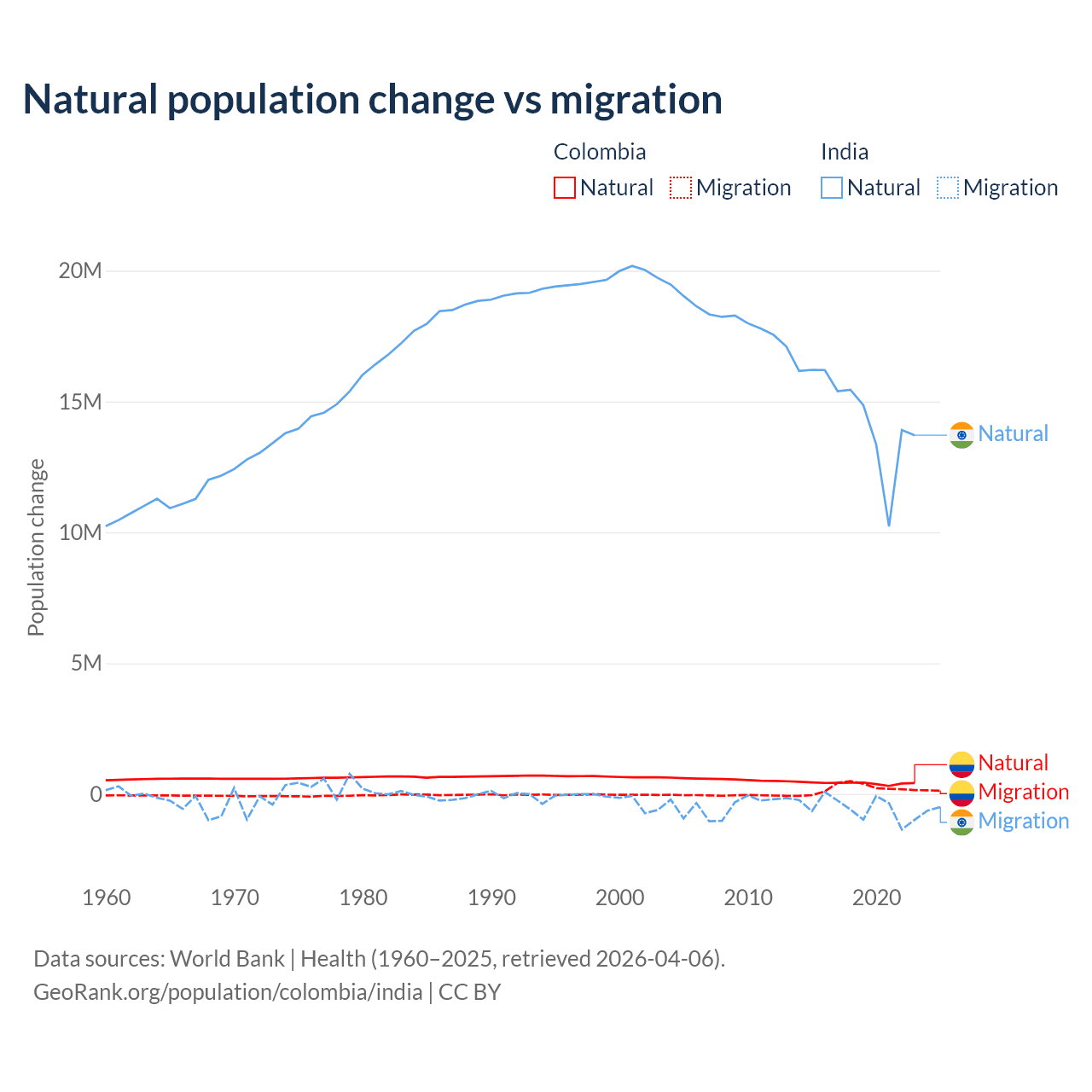 Natural population change vs migration

Colombia
Natural Migration

India
Natural Migration

Population change

20M
15M
10M
5M
0

Natural
Natural
Migration
Migration

1960 1970 1980 1990 2000 2010 2020

Data sources: World Bank | Health (1960–2025, retrieved 2026-04-06).
GeoRank.org/population/colombia/india | CC BY